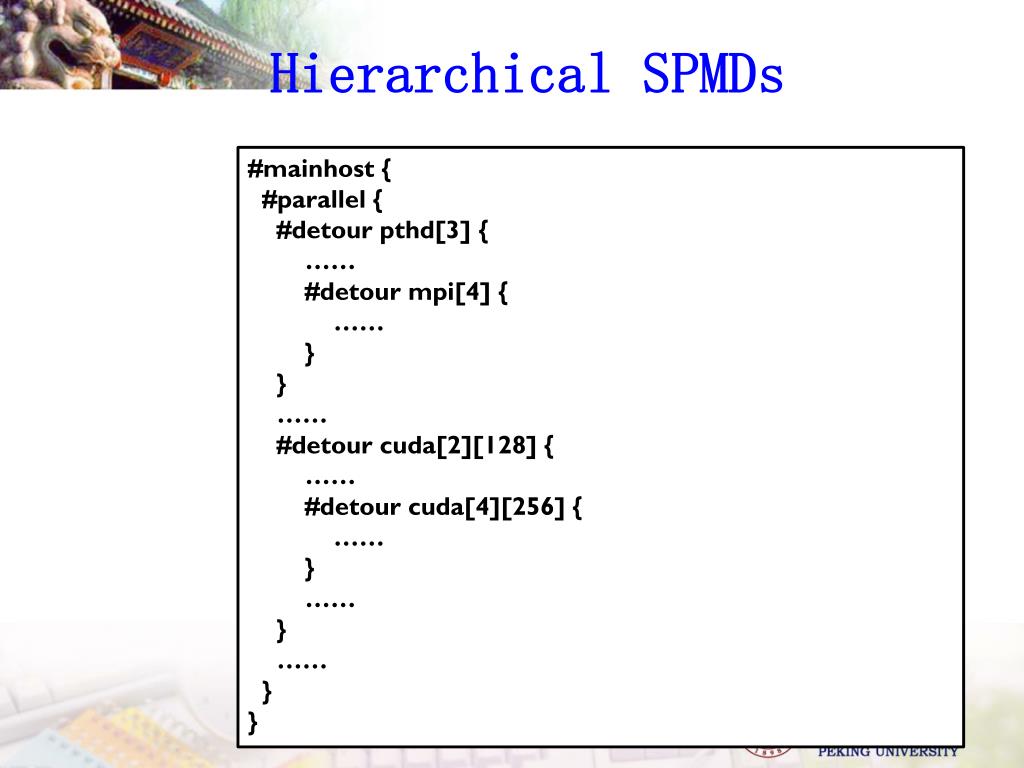 Hierarchical SPMDs

#mainhost {
#parallel {
#detour pthd[3] {
……
#detour mpi[4] {
……
}
}
……
#detour cuda[2][128] {
……
#detour cuda[4][256] {
……
}
……
}
……
}
}

PEKING UNIVERSITY